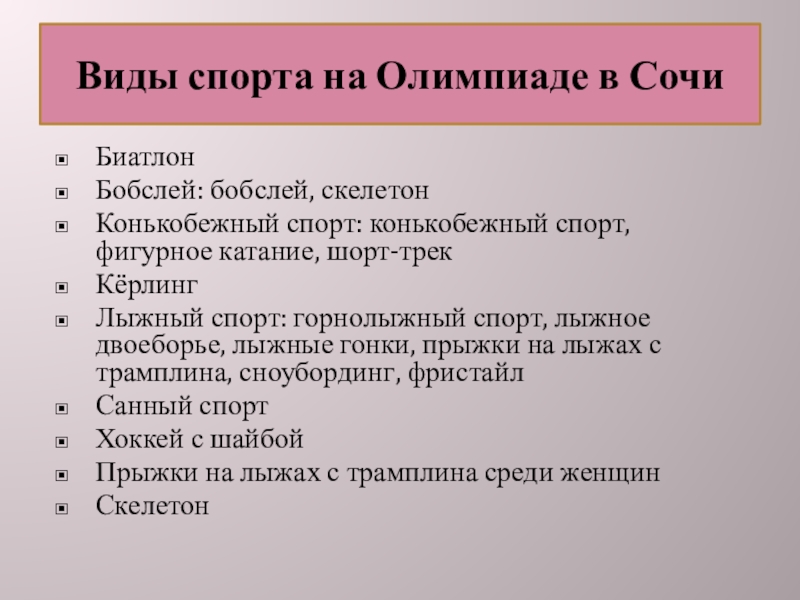 Виды спорта на Олимпиаде в Сочи

- Биатлон
- Бобслей: бобслей, скелетон
- Конькобежный спорт: конькобежный спорт, фигурное катание, шорт-трек
- Кёрлинг
- Лыжный спорт: горнолыжный спорт, лыжное двоеборье, лыжные гонки, прыжки на лыжах с трамплина, сноубординг, фристайл
- Санный спорт
- Хоккей с шайбой
- Прыжки на лыжах с трамплина среди женщин
- Скелетон